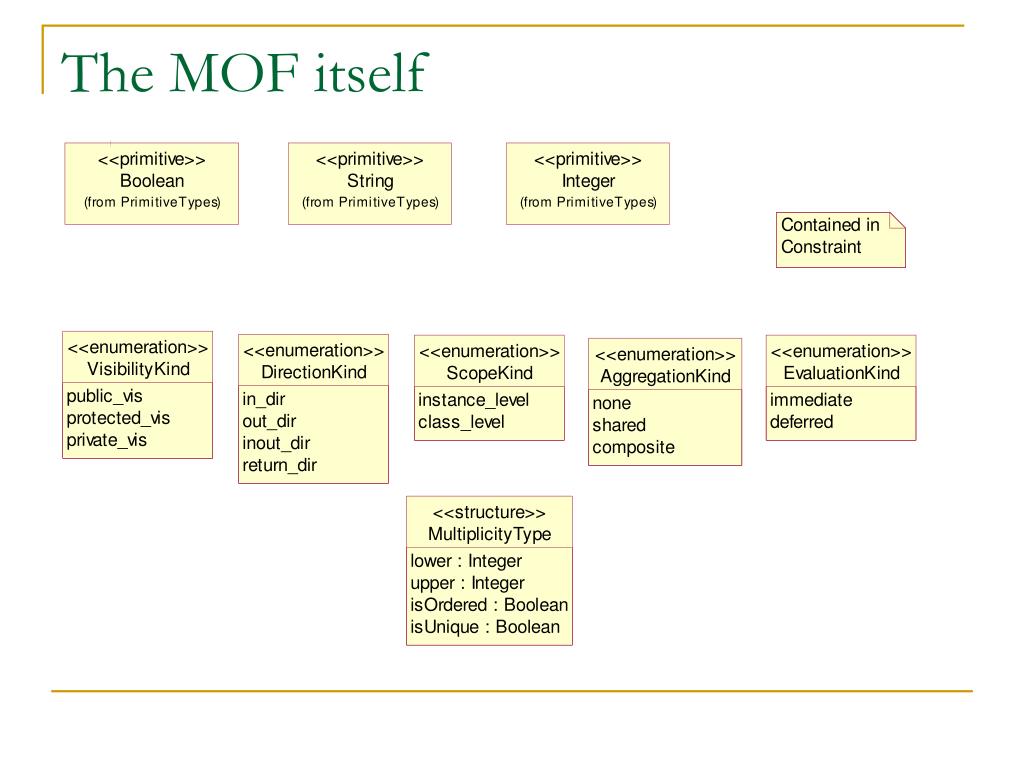 The MOF itself

<<primitive>>
Boolean
(from PrimitiveTypes)

<<primitive>>
String
(from PrimitiveTypes)

<<primitive>>
Integer
(from PrimitiveTypes)

Contained in Constraint

<<enumeration>>
VisibilityKind
public_vis
protected_vis
private_vis

<<enumeration>>
DirectionKind
in_dir
out_dir
inout_dir
return_dir

<<enumeration>>
ScopeKind
instance_level
class_level

<<enumeration>>
AggregationKind
none
shared
composite

<<enumeration>>
EvaluationKind
immediate
deferred

<<structure>>
MultiplicityType
lower : Integer
upper : Integer
isOrdered : Boolean
isUnique : Boolean